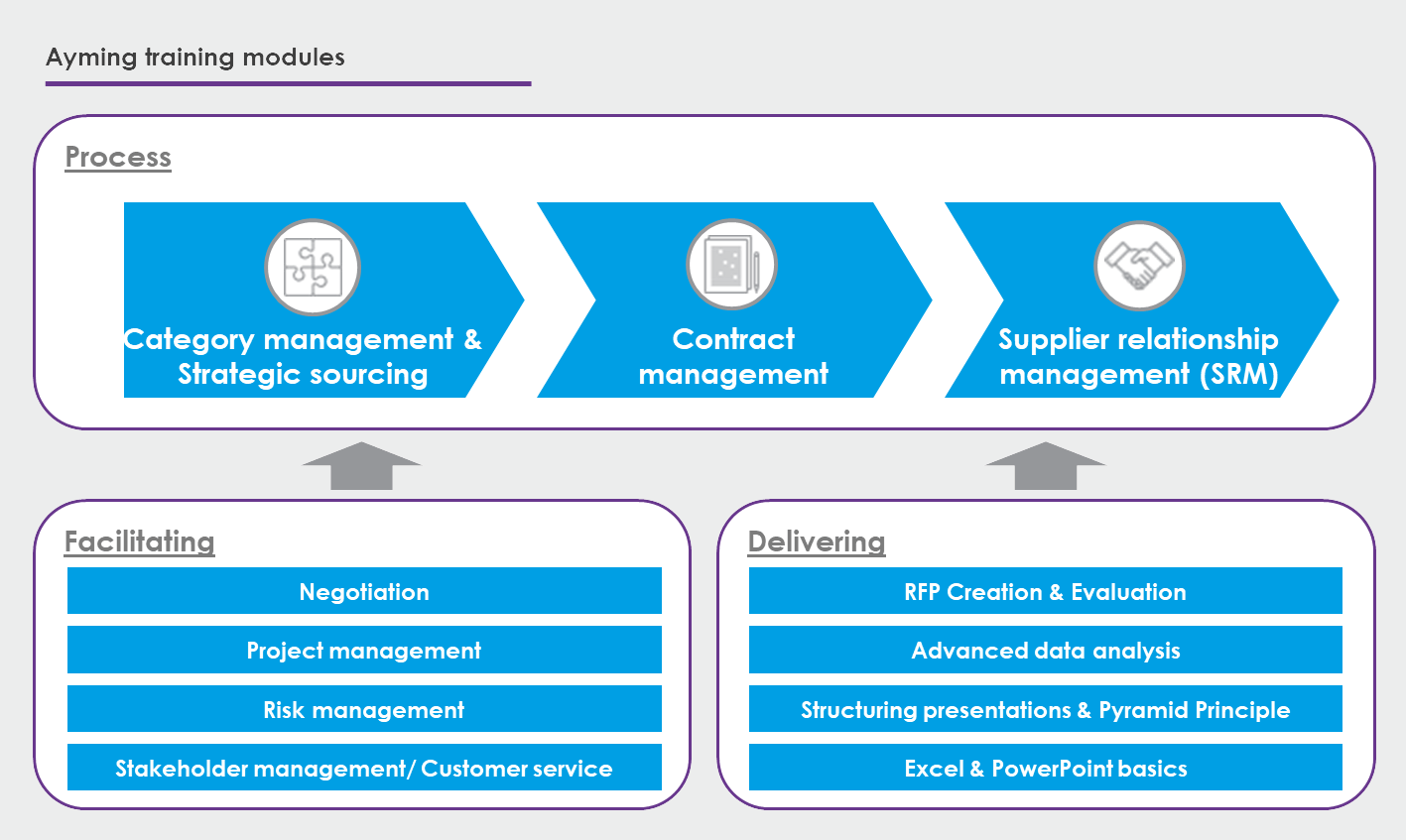 Ayming training modules

Process

Category management & Strategic sourcing

Contract management

Supplier relationship management (SRM)

Facilitating

Negotiation

Project management

Risk management

Stakeholder management/ Customer service

Delivering

RFP Creation & Evaluation

Advanced data analysis

Structuring presentations & Pyramid Principle

Excel & PowerPoint basics